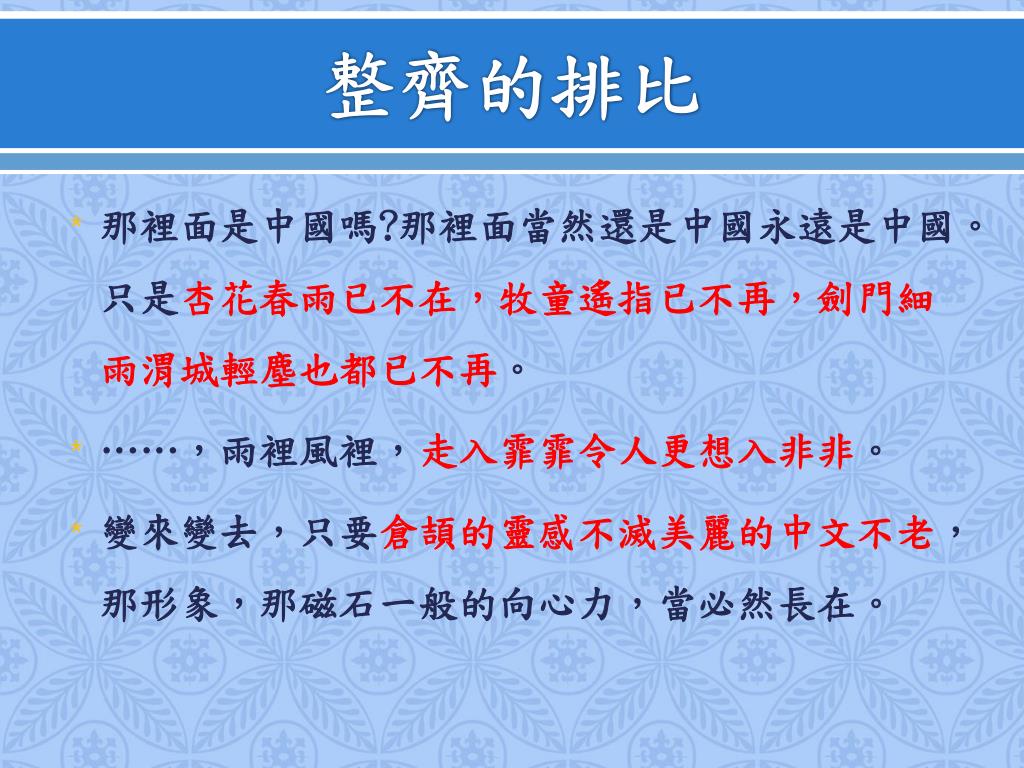 整齊的排比

那裡面是中國嗎?那裡面當然還是中國永遠是中國。只是杏花春雨已不在，牧童遙指已不再，劍門細雨渭城輕塵也都已不再。

……，雨裡風裡，走入霏霏令人更想入非非。

變來變去，只要倉頡的靈感不滅美麗的中文不老，那形象，那磁石一般的向心力，當必然長在。